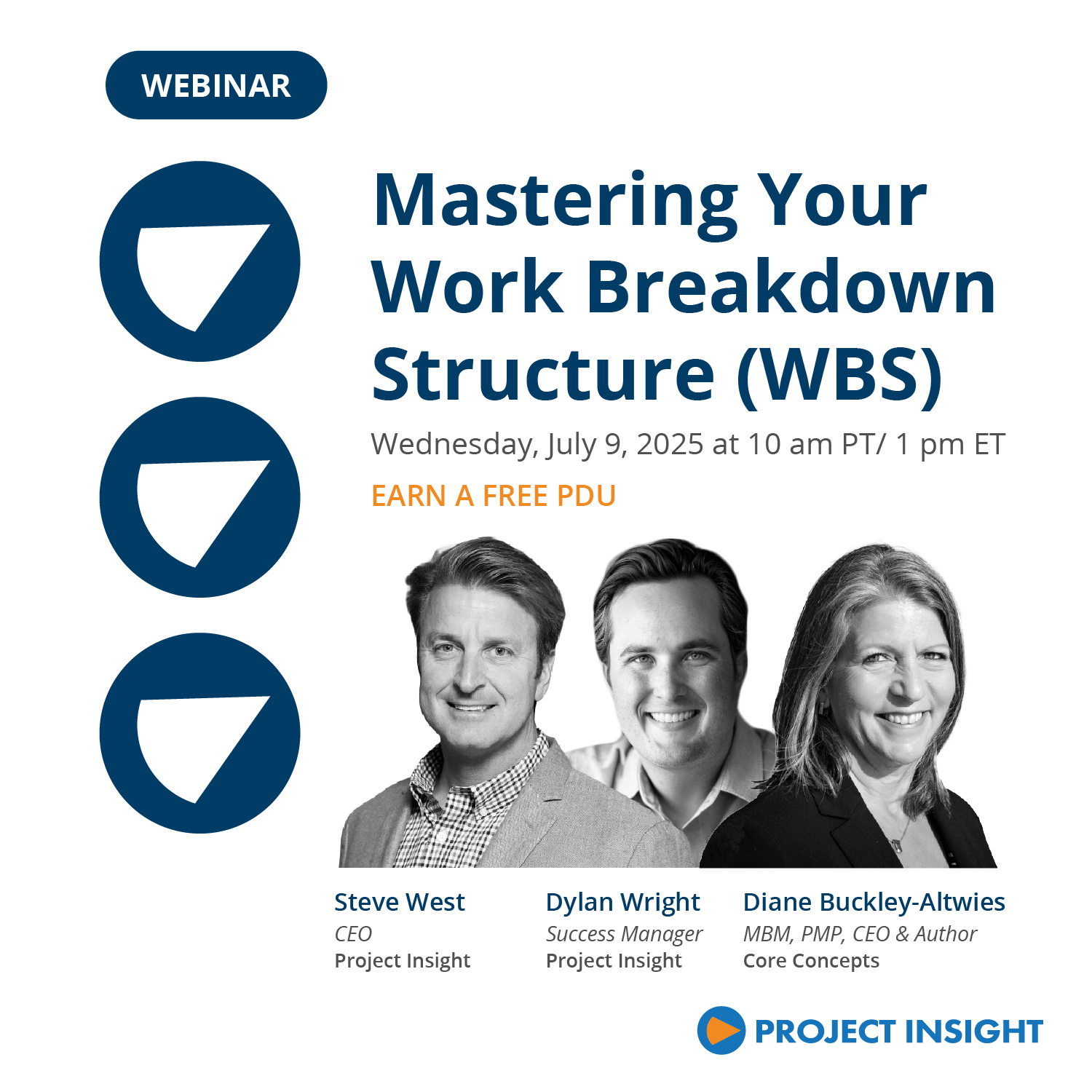 WEBINAR

Mastering Your Work Breakdown Structure (WBS)

Wednesday, July 9, 2025 at 10 am PT/ 1 pm ET

EARN A FREE PDU

Steve West
CEO
Project Insight

Dylan Wright
Success Manager
Project Insight

Diane Buckley-Altwies
MBM, PMP, CEO & Author
Core Concepts

PROJECT INSIGHT